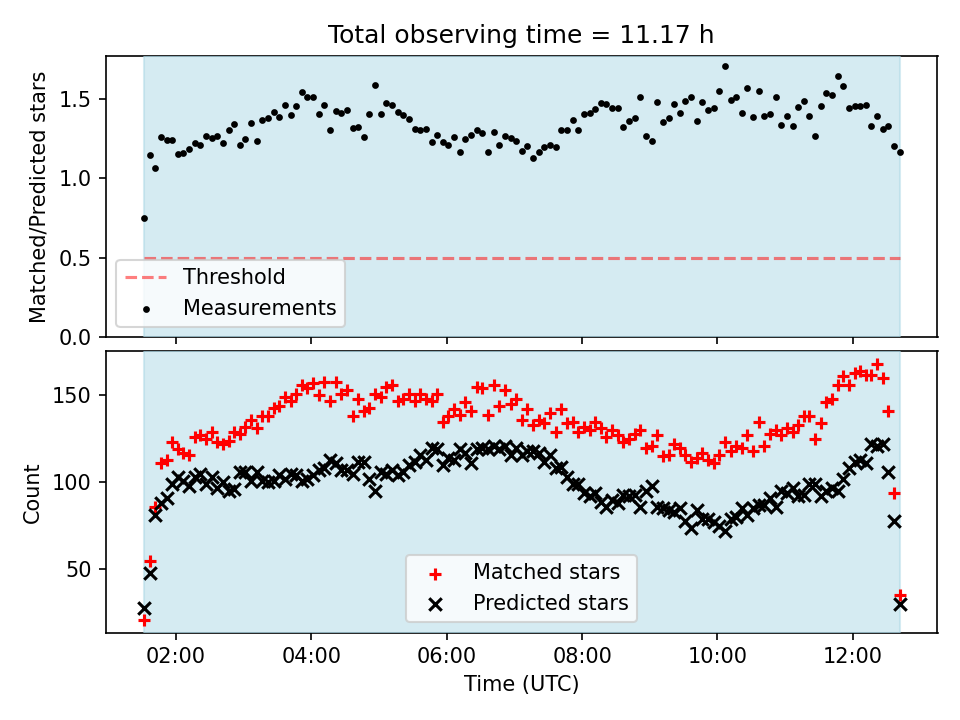 Total observing time = 11.17 h

Matched/Predicted stars

1.5
1.0
0.5
0.0

Threshold
Measurements

Count

150
100
50

Matched stars
Predicted stars

02:00
04:00
06:00
08:00
10:00
12:00

Time (UTC)